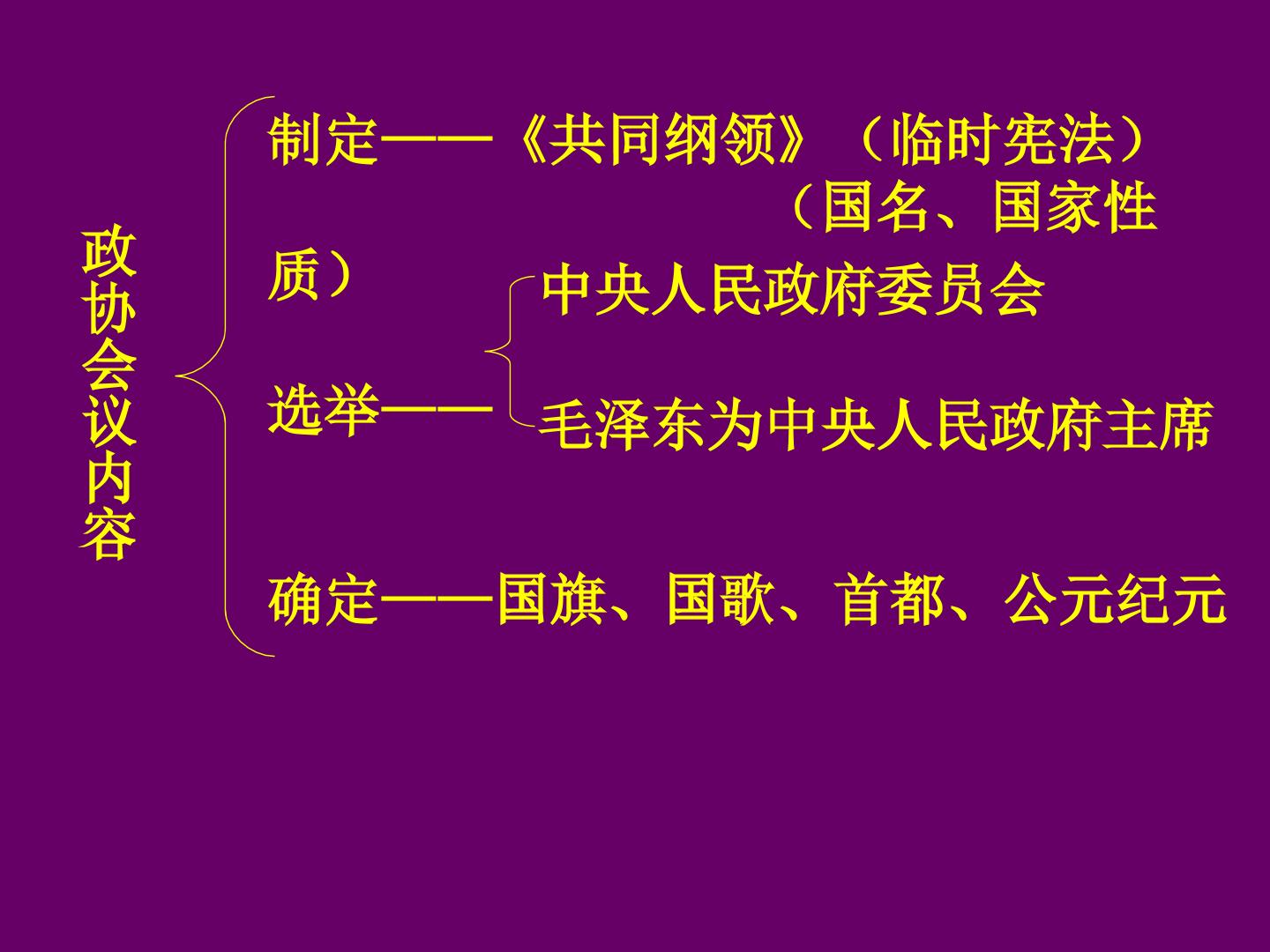 政协会议内容

制定——《共同纲领》（临时宪法）（国名、国家性质）

选举——

中央人民政府委员会

毛泽东为中央人民政府主席

确定——国旗、国歌、首都、公元纪元